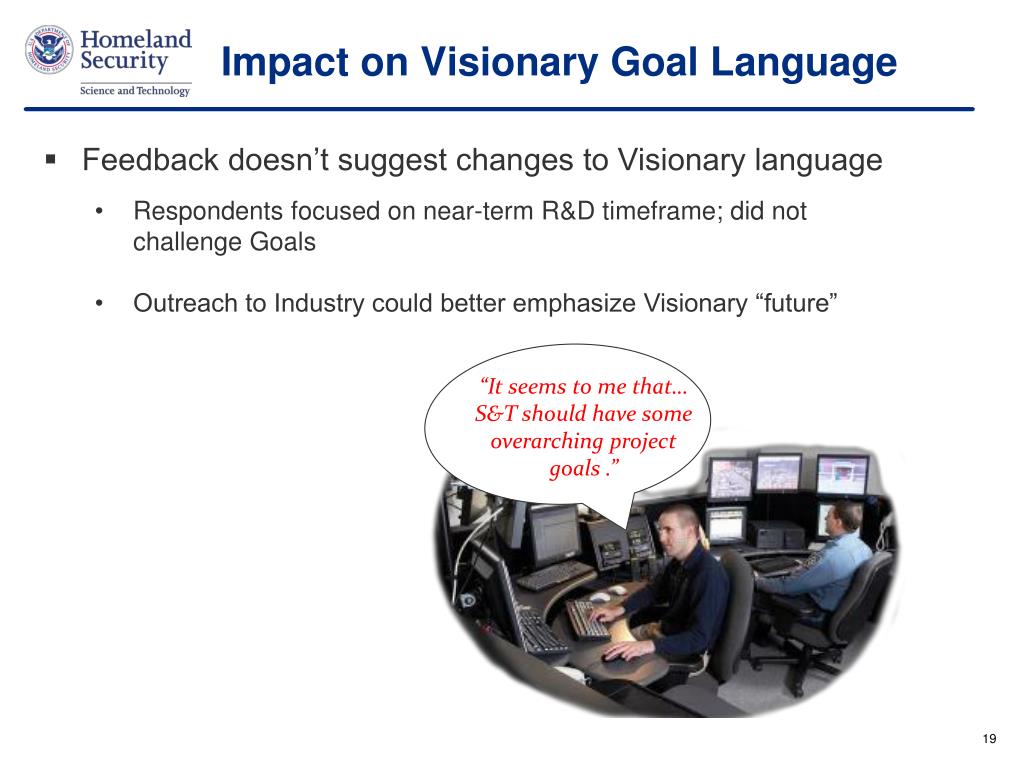 Homeland Security
Science and Technology

Impact on Visionary Goal Language

▪ Feedback doesn't suggest changes to Visionary language

• Respondents focused on near-term R&D timeframe; did not challenge Goals

• Outreach to Industry could better emphasize Visionary "future"

"It seems to me that… S&T should have some overarching project goals ."

19